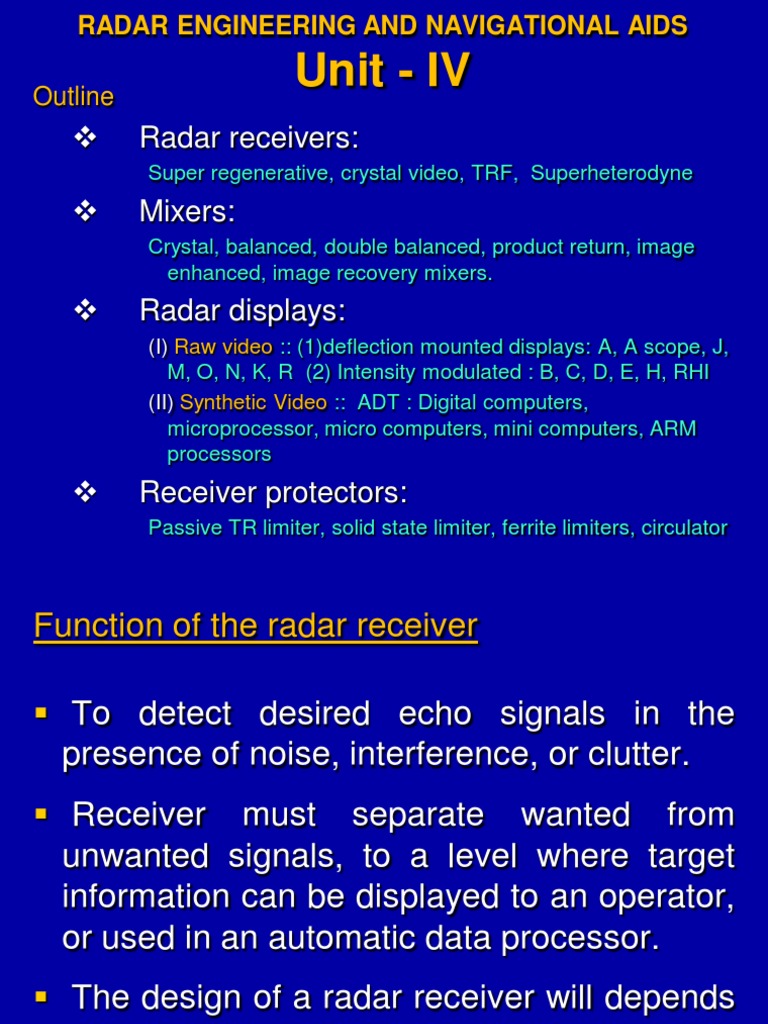 RADAR ENGINEERING AND NAVIGATIONAL AIDS

Unit - IV

Outline

❖ Radar receivers:
Super regenerative, crystal video, TRF, Superheterodyne

❖ Mixers:
Crystal, balanced, double balanced, product return, image enhanced, image recovery mixers.

❖ Radar displays:
(I) Raw video :: (1)deflection mounted displays: A, A scope, J, M, O, N, K, R (2) Intensity modulated : B, C, D, E, H, RHI
(II) Synthetic Video :: ADT : Digital computers, microprocessor, micro computers, mini computers, ARM processors

❖ Receiver protectors:
Passive TR limiter, solid state limiter, ferrite limiters, circulator

Function of the radar receiver

▪ To detect desired echo signals in the presence of noise, interference, or clutter.

▪ Receiver must separate wanted from unwanted signals, to a level where target information can be displayed to an operator, or used in an automatic data processor.

▪ The design of a radar receiver will depends